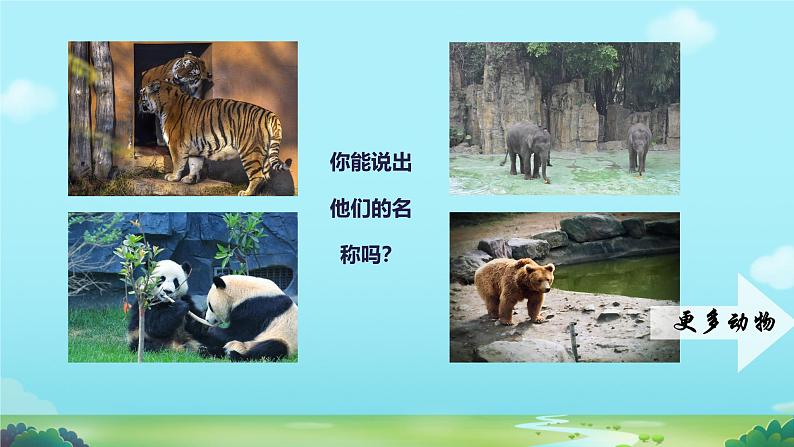 你能说出他们的名称吗？

更多动物